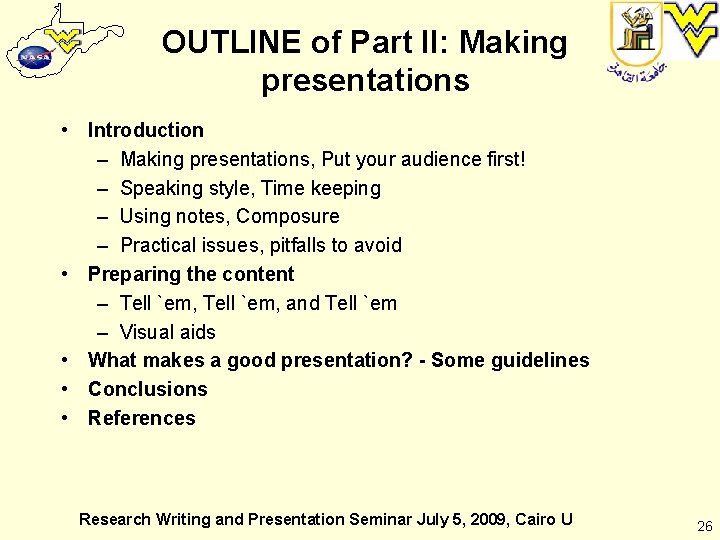 NASA

جامعة القاهرة

OUTLINE of Part II: Making presentations

• Introduction
  – Making presentations, Put your audience first!
  – Speaking style, Time keeping
  – Using notes, Composure
  – Practical issues, pitfalls to avoid
• Preparing the content
  – Tell `em, Tell `em, and Tell `em
  – Visual aids
• What makes a good presentation? - Some guidelines
• Conclusions
• References

Research Writing and Presentation Seminar July 5, 2009, Cairo U

26